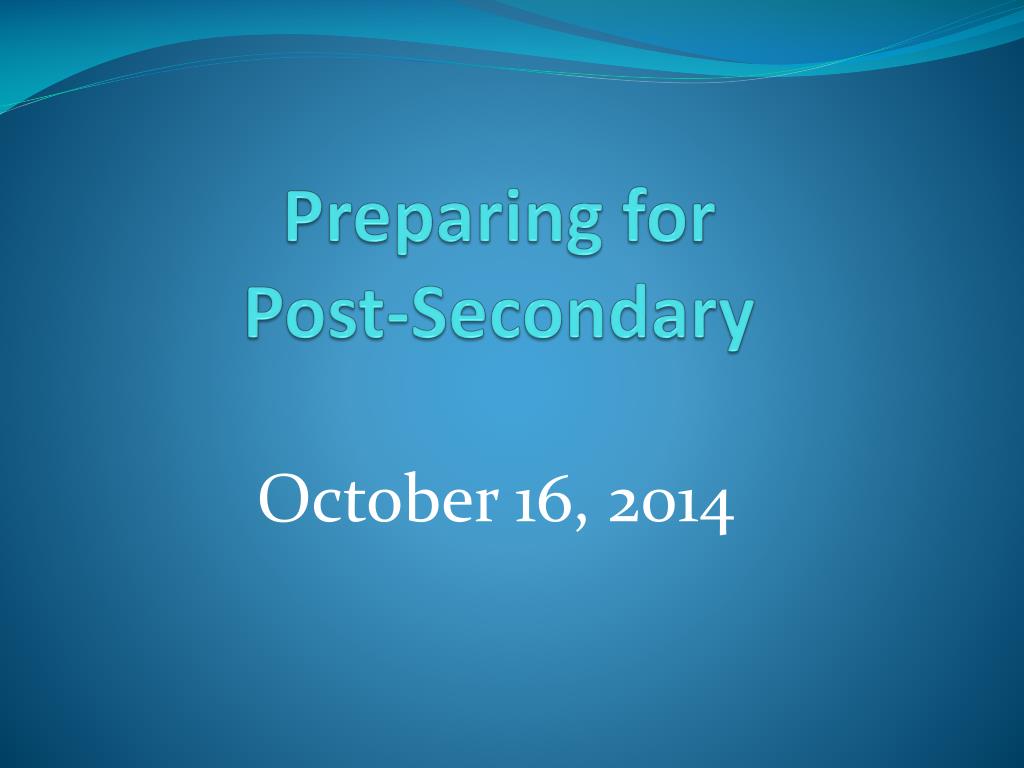 Preparing for Post-Secondary

October 16, 2014